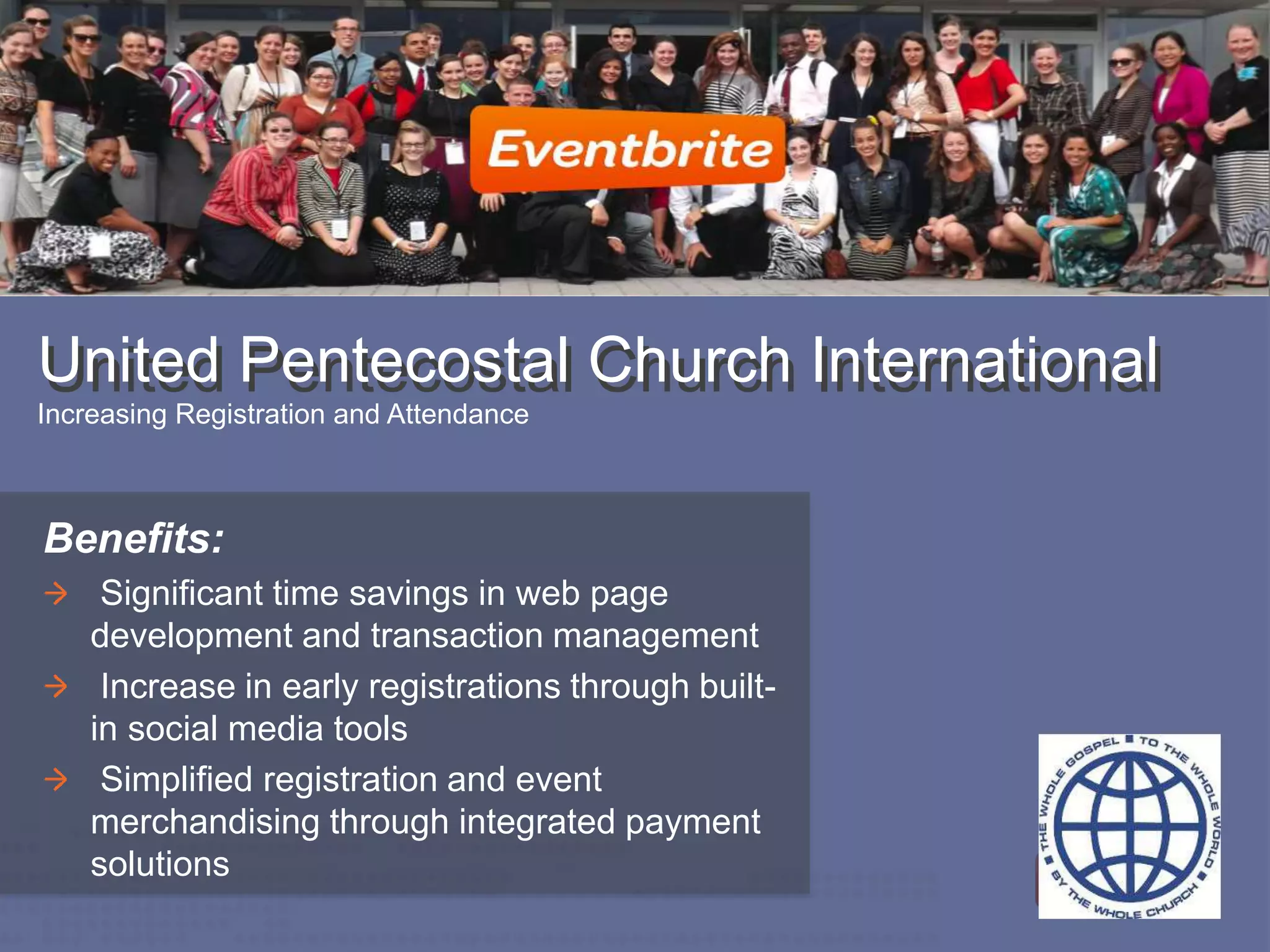 Eventbrite

United Pentecostal Church International
Increasing Registration and Attendance

Benefits:
→ Significant time savings in web page development and transaction management
→ Increase in early registrations through built-in social media tools
→ Simplified registration and event merchandising through integrated payment solutions

THE WHOLE GOSPEL ■ TO THE WHOLE WORLD ■ BY THE WHOLE CHURCH ■